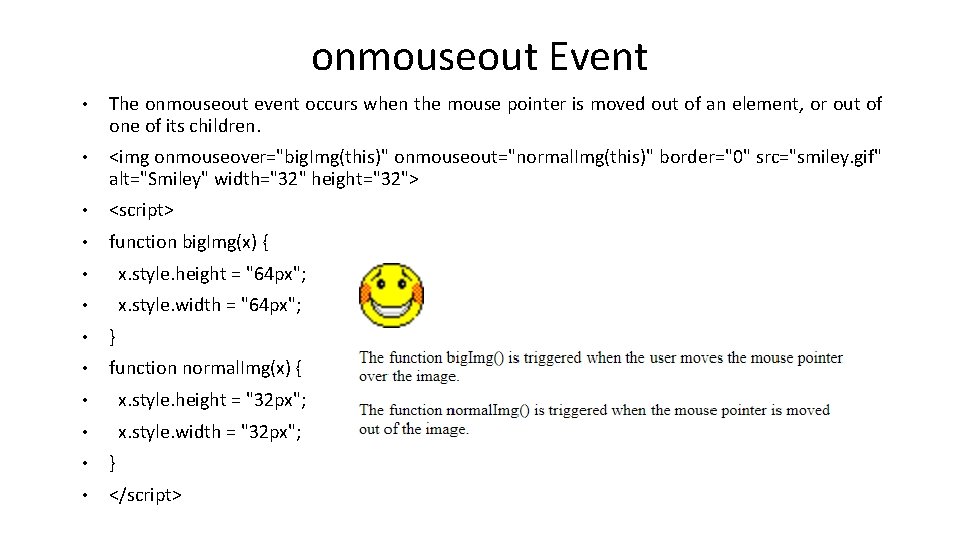 onmouseout Event

• The onmouseout event occurs when the mouse pointer is moved out of an element, or out of one of its children.
• <img onmouseover="bigImg(this)" onmouseout="normalImg(this)" border="0" src="smiley.gif" alt="Smiley" width="32" height="32">
• <script>
• function bigImg(x) {
• x.style.height = "64px";
• x.style.width = "64px";
• }
• function normalImg(x) {
• x.style.height = "32px";
• x.style.width = "32px";
• }
• </script>

The function bigImg() is triggered when the user moves the mouse pointer over the image.

The function normalImg() is triggered when the mouse pointer is moved out of the image.